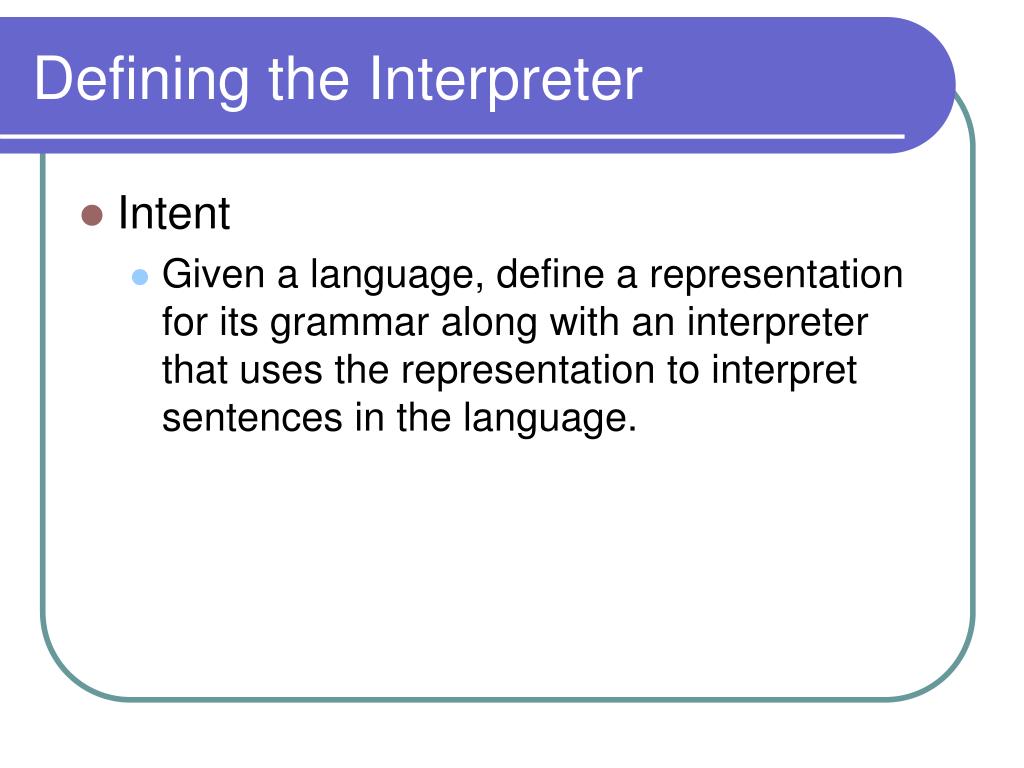 Defining the Interpreter

Intent

Given a language, define a representation for its grammar along with an interpreter that uses the representation to interpret sentences in the language.